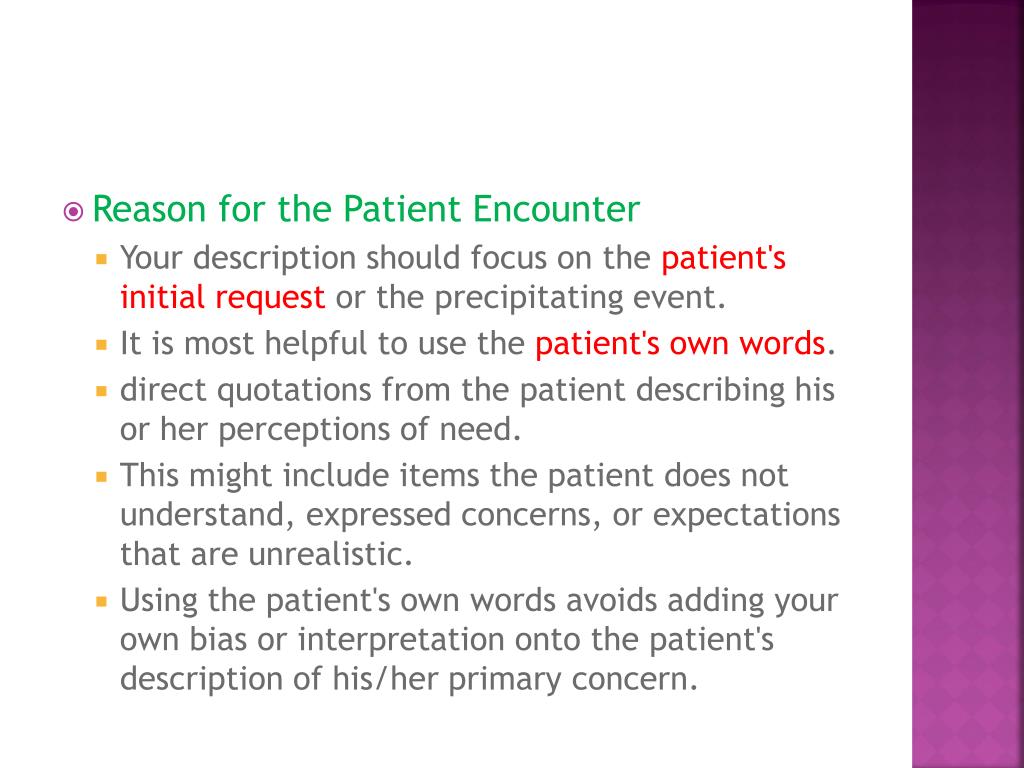 Reason for the Patient Encounter

Your description should focus on the patient's initial request or the precipitating event.

It is most helpful to use the patient's own words.

direct quotations from the patient describing his or her perceptions of need.

This might include items the patient does not understand, expressed concerns, or expectations that are unrealistic.

Using the patient's own words avoids adding your own bias or interpretation onto the patient's description of his/her primary concern.